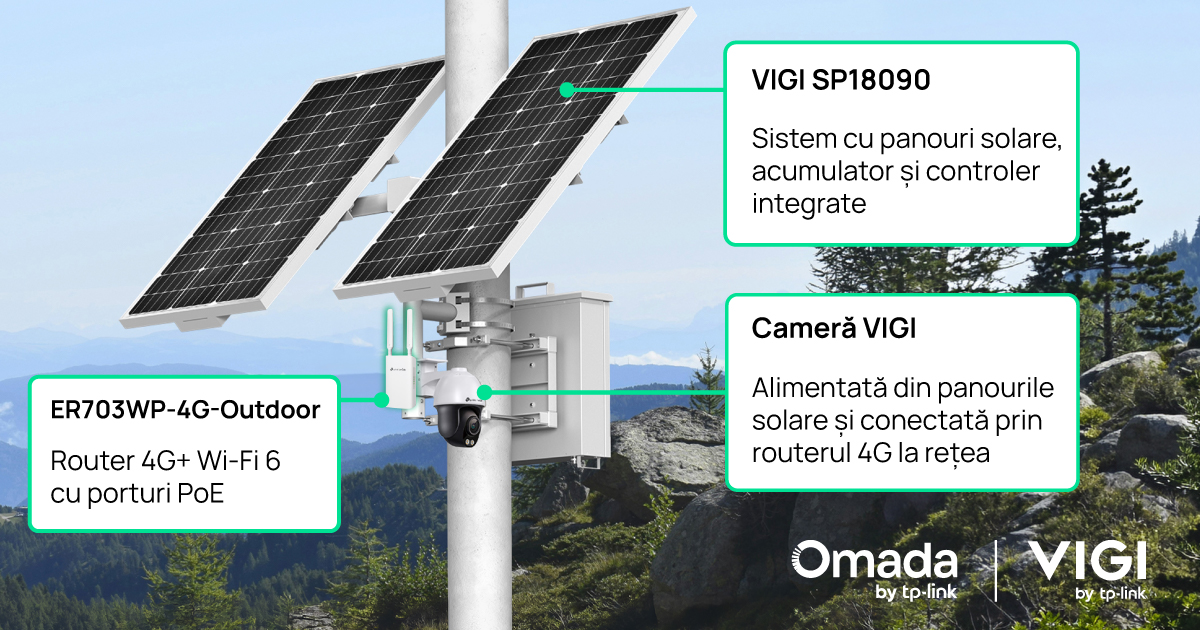 VIGI SP18090

Sistem cu panouri solare, acumulator și controler integrate

Cameră VIGI

Alimentată din panourile solare și conectată prin routerul 4G la rețea

ER703WP-4G-Outdoor

Router 4G+ Wi-Fi 6 cu porturi PoE

Omada by tp-link

VIGI by tp-link